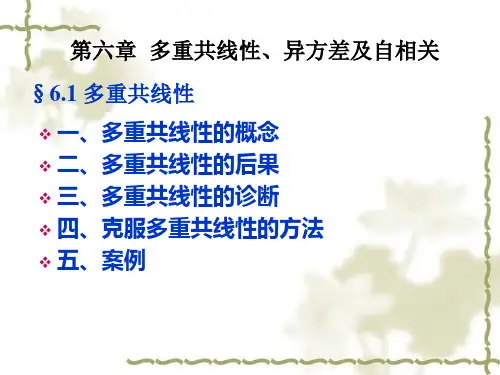 第六章 多重共线性、异方差及自相关

§ 6.1 多重共线性

❖ 一、多重共线性的概念
❖ 二、多重共线性的后果
❖ 三、多重共线性的诊断
❖ 四、克服多重共线性的方法
❖ 五、案例